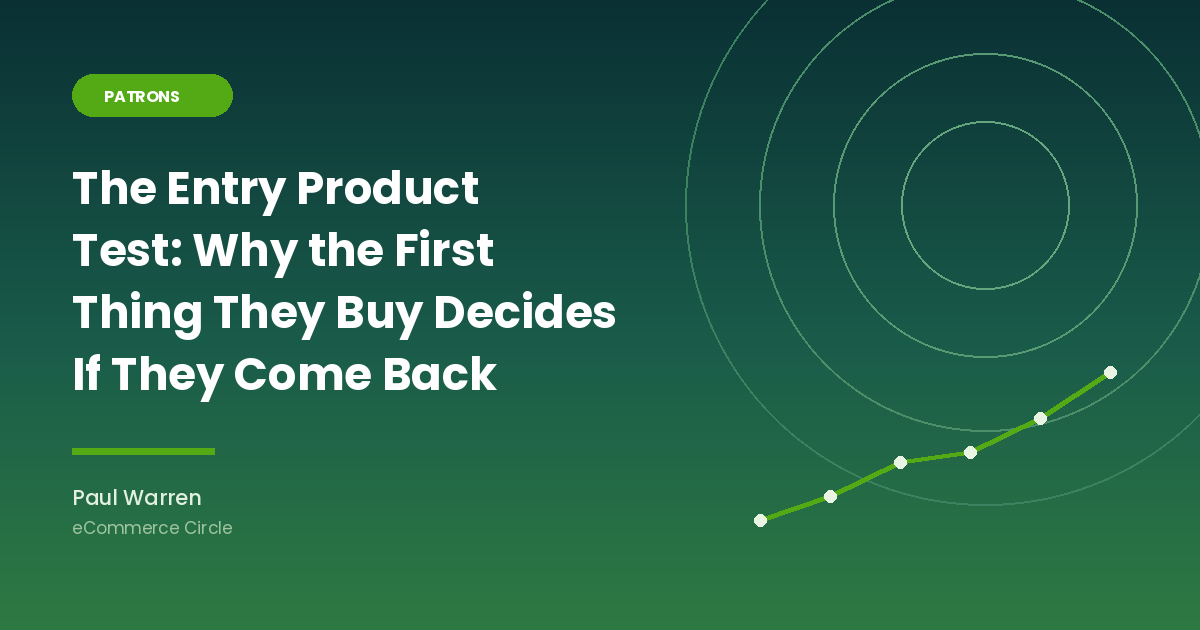 PATRONS

The Entry Product Test: Why the First Thing They Buy Decides If They Come Back

Paul Warren
eCommerce Circle